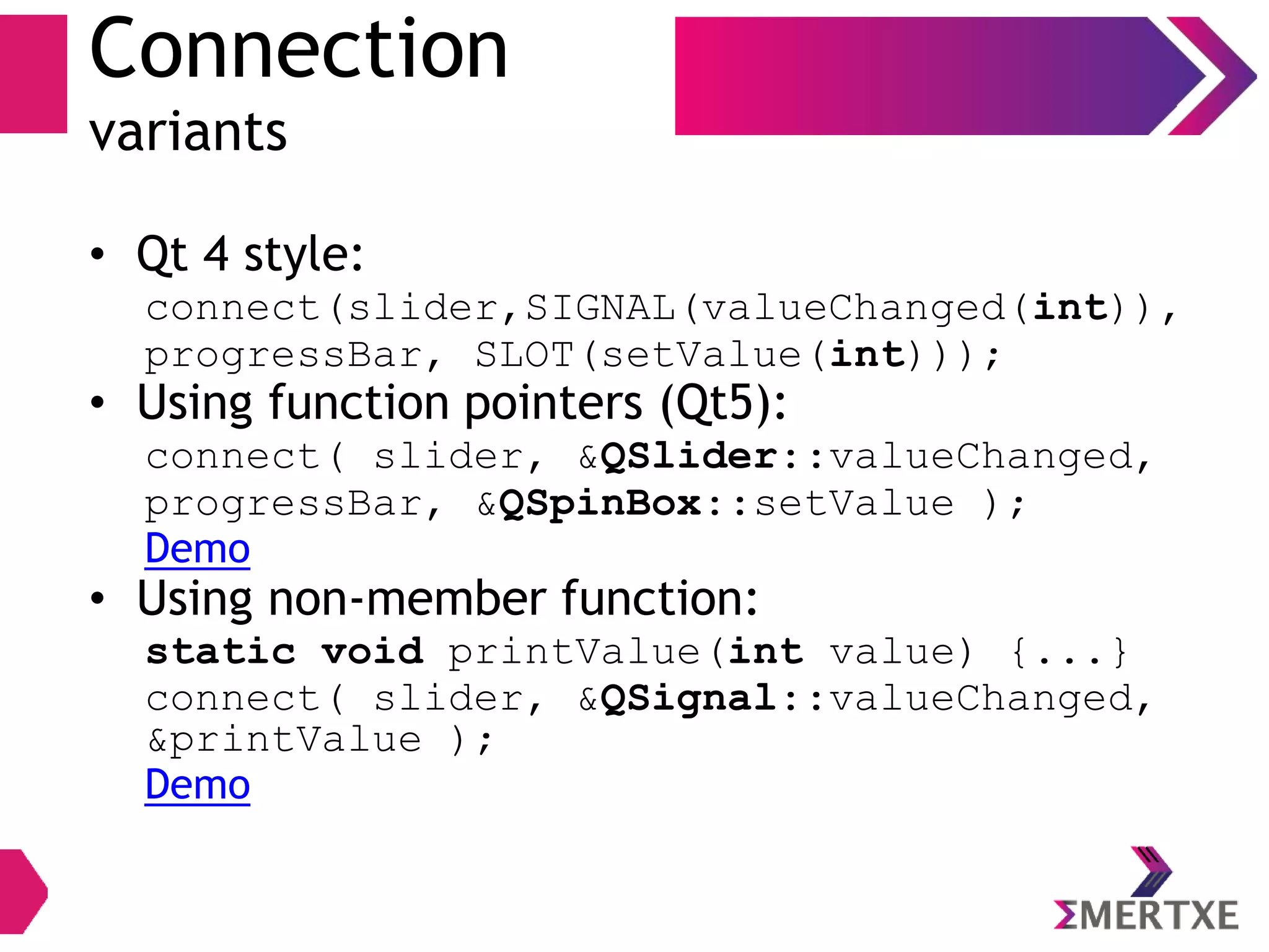 Connection
variants

• Qt 4 style:
connect(slider,SIGNAL(valueChanged(int)), progressBar, SLOT(setValue(int)));

• Using function pointers (Qt5):
connect( slider, &QSlider::valueChanged, progressBar, &QSpinBox::setValue );
Demo

• Using non-member function:
static void printValue(int value) {...}
connect( slider, &QSignal::valueChanged, &printValue );
Demo

ΣMERTXE